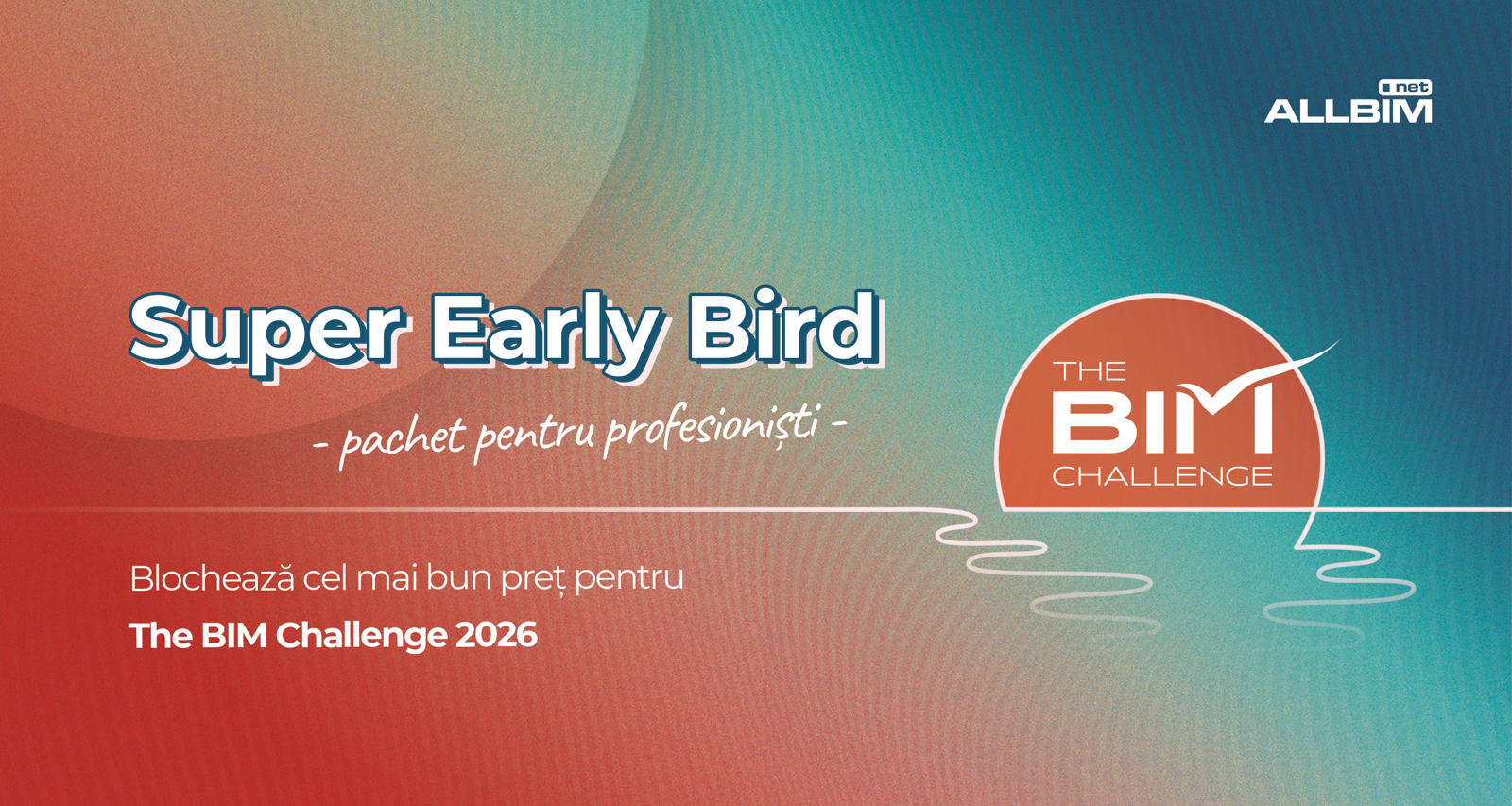 net
ALLBIM

Super Early Bird

- pachet pentru profesioniști -

THE
BIM
CHALLENGE

Blochează cel mai bun preț pentru
The BIM Challenge 2026